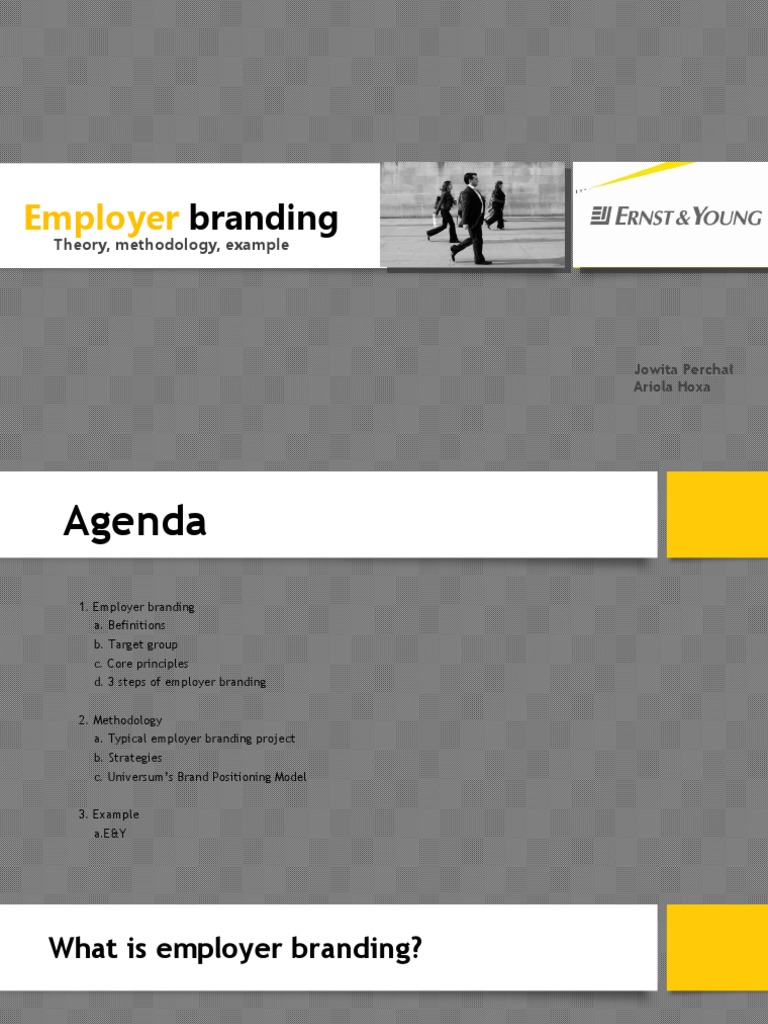 Employer branding
Theory, methodology, example

ERNST & YOUNG

Jowita Perchał
Ariola Hoxa

Agenda

1. Employer branding
a. Befinitions
b. Target group
c. Core principles
d. 3 steps of employer branding

2. Methodology
a. Typical employer branding project
b. Strategies
c. Universum's Brand Positioning Model

3. Example
a.E&Y

What is employer branding?